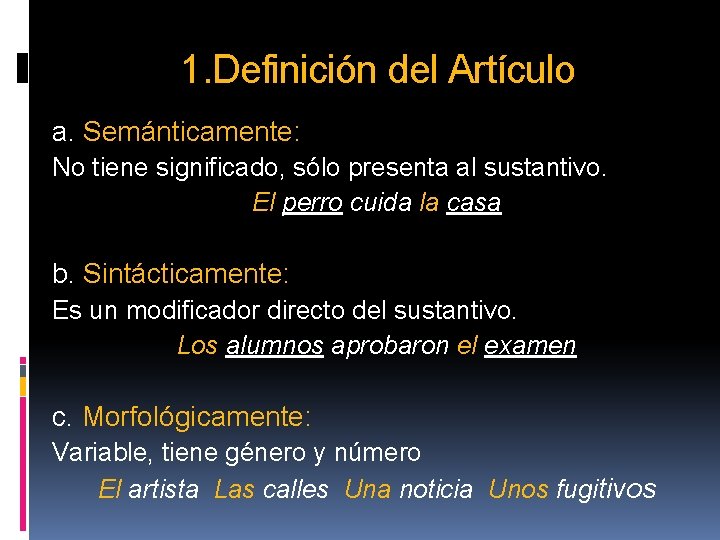 1.Definición del Artículo

a. Semánticamente:
No tiene significado, sólo presenta al sustantivo.
El perro cuida la casa

b. Sintácticamente:
Es un modificador directo del sustantivo.
Los alumnos aprobaron el examen

c. Morfológicamente:
Variable, tiene género y número
El artista Las calles Una noticia Unos fugitivos